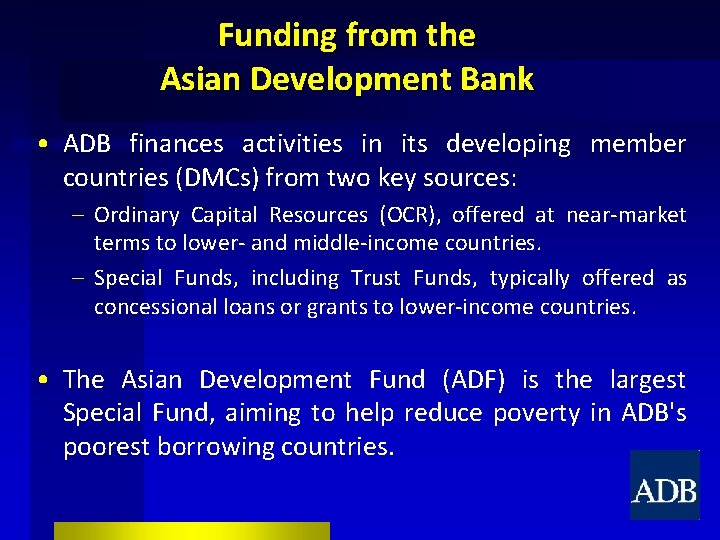 Funding from the Asian Development Bank

• ADB finances activities in its developing member countries (DMCs) from two key sources:

– Ordinary Capital Resources (OCR), offered at near-market terms to lower- and middle-income countries.

– Special Funds, including Trust Funds, typically offered as concessional loans or grants to lower-income countries.

• The Asian Development Fund (ADF) is the largest Special Fund, aiming to help reduce poverty in ADB's poorest borrowing countries.

ADB